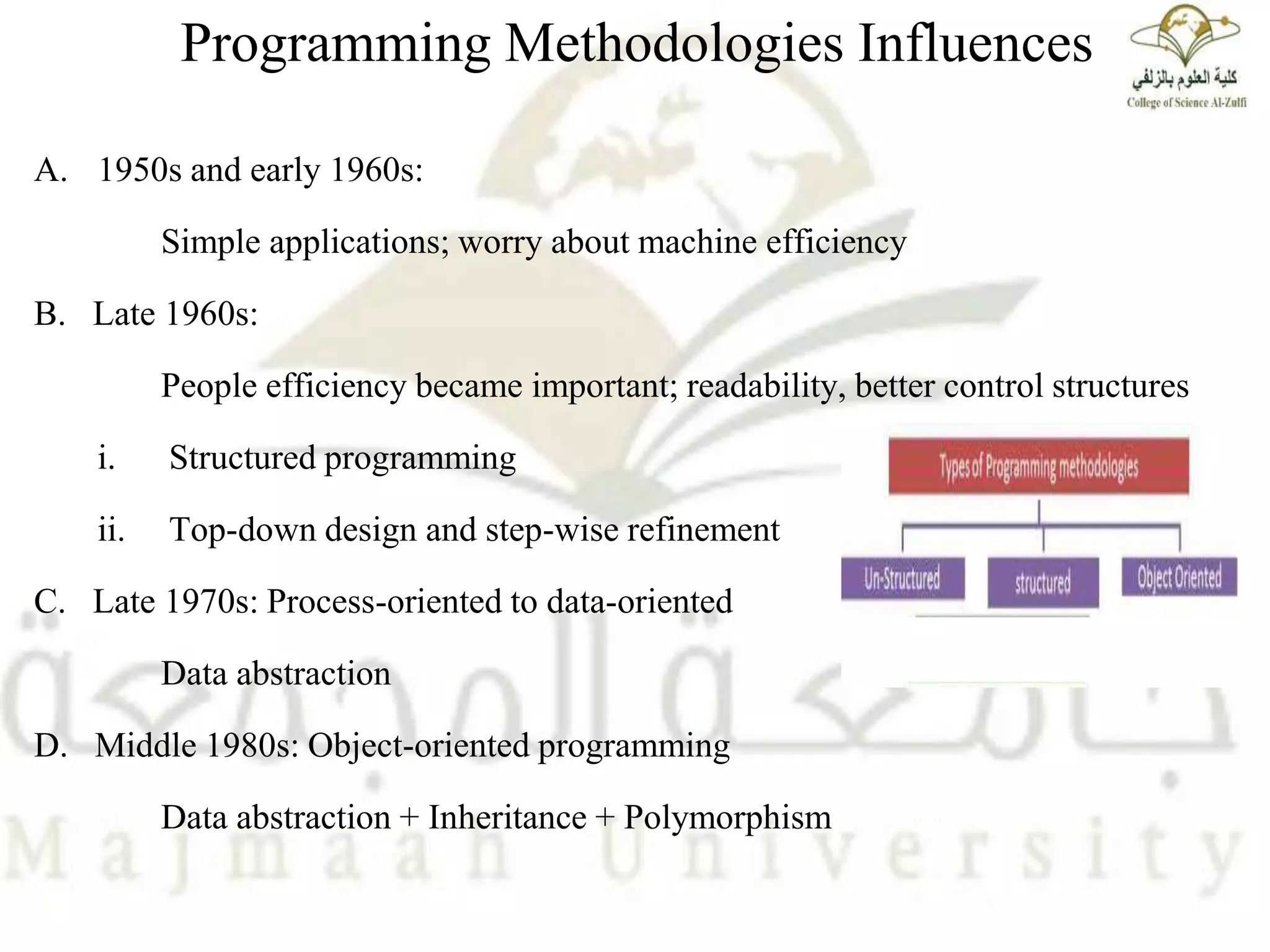 Programming Methodologies Influences

كلية العلوم بالزلفي
College of Science Al-Zulfi

A. 1950s and early 1960s:

Simple applications; worry about machine efficiency

B. Late 1960s:

People efficiency became important; readability, better control structures

i. Structured programming

ii. Top-down design and step-wise refinement

C. Late 1970s: Process-oriented to data-oriented

Data abstraction

D. Middle 1980s: Object-oriented programming

Data abstraction + Inheritance + Polymorphism

Types of Programming methodologies

Un-Structured

structured

Object Oriented

جامعة المجمعة
Majmaah University